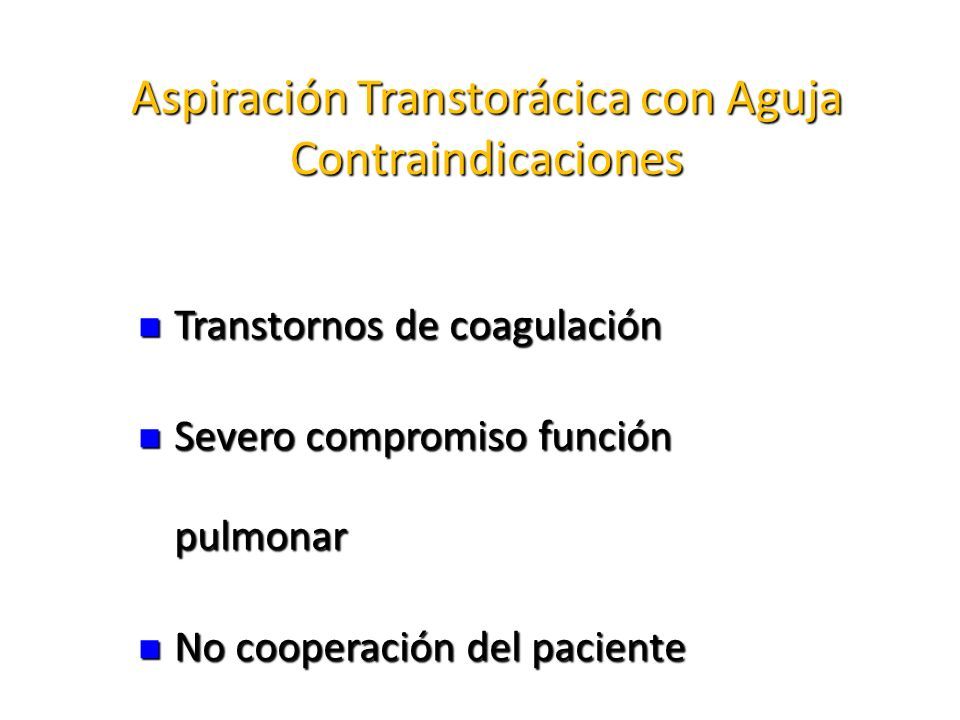 Aspiración Transtorácica con Aguja
Contraindicaciones

Transtornos de coagulación

Severo compromiso función pulmonar

No cooperación del paciente